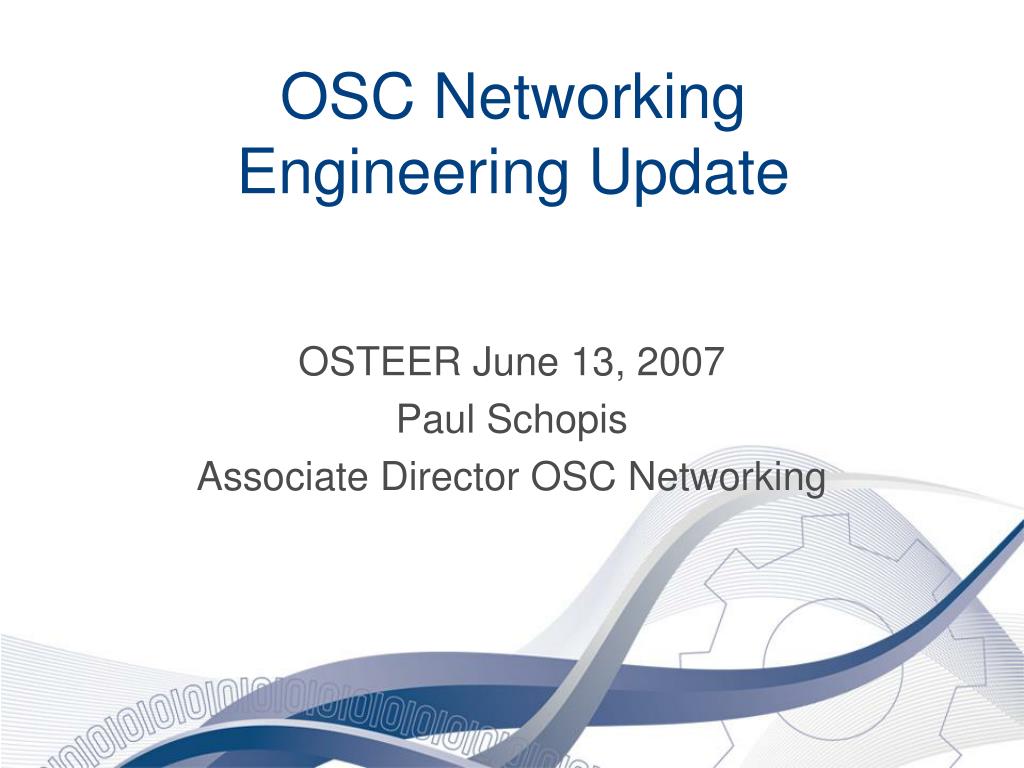 OSC Networking Engineering Update

OSTEER June 13, 2007
Paul Schopis
Associate Director OSC Networking